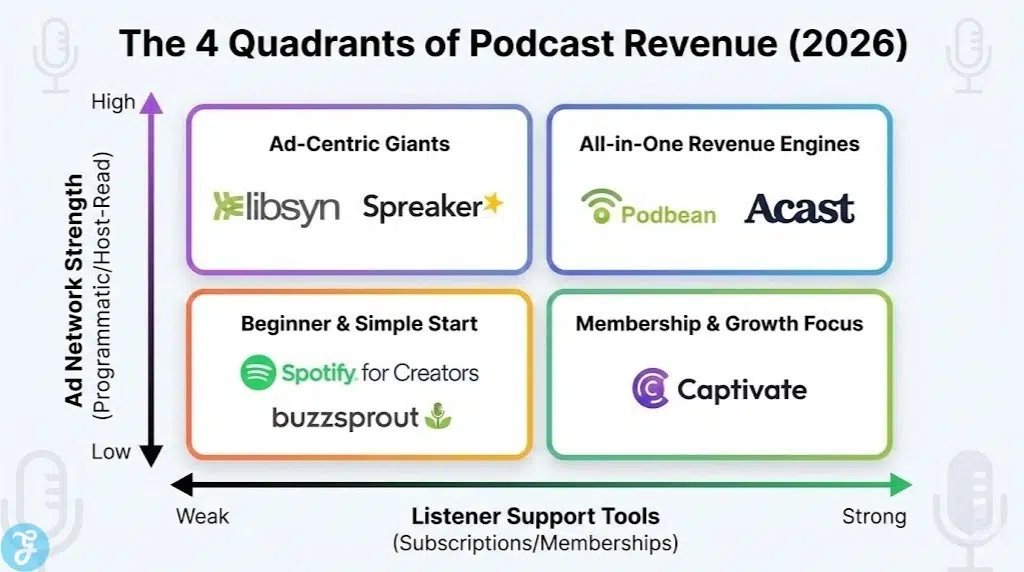 The 4 Quadrants of Podcast Revenue (2026)

High

Ad Network Strength
(Programmatic/Host-Read)

Low

Ad-Centric Giants

libsyn Spreaker

All-in-One Revenue Engines

Podbean Acast

Beginner & Simple Start

Spotify for Creators

buzzsprout

Membership & Growth Focus

Captivate

Weak

Listener Support Tools
(Subscriptions/Memberships)

Strong